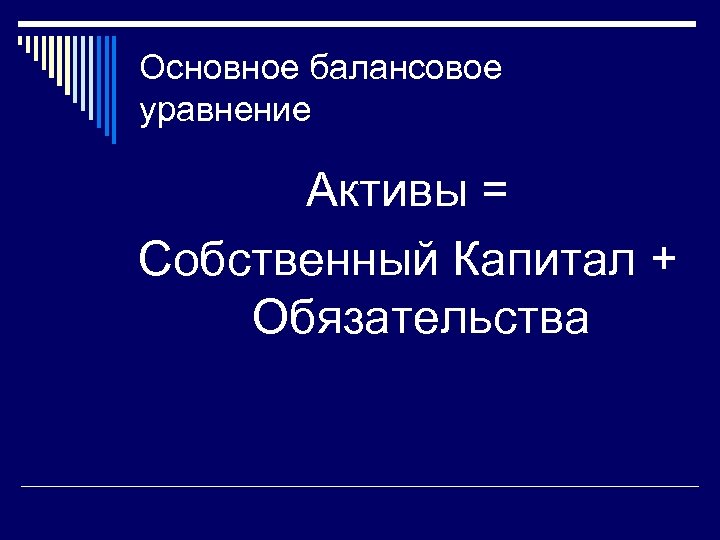 Основное балансовое уравнение

Активы =

Собственный Капитал + Обязательства